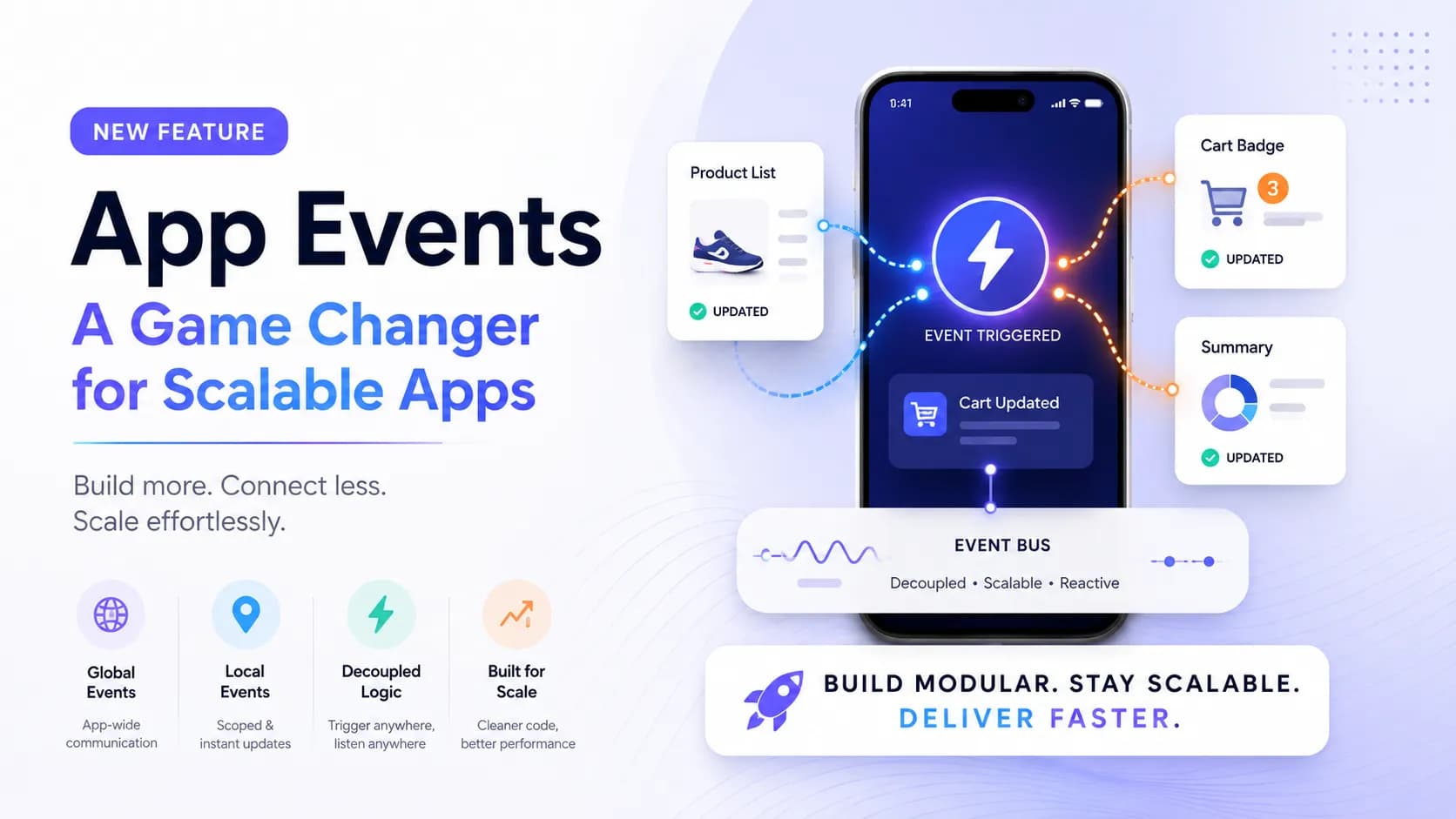 NEW FEATURE

App Events

A Game Changer for Scalable Apps

Build more. Connect less.
Scale effortlessly.

Global Events
App-wide communication

Local Events
Scoped & instant updates

Decoupled Logic
Trigger anywhere, listen anywhere

Built for Scale
Cleaner code, better performance

Product List
UPDATED

0:41

EVENT TRIGGERED

Cart Updated

Cart Badge
3
UPDATED

Summary
UPDATED

EVENT BUS
Decoupled • Scalable • Reactive

BUILD MODULAR. STAY SCALABLE.
DELIVER FASTER.